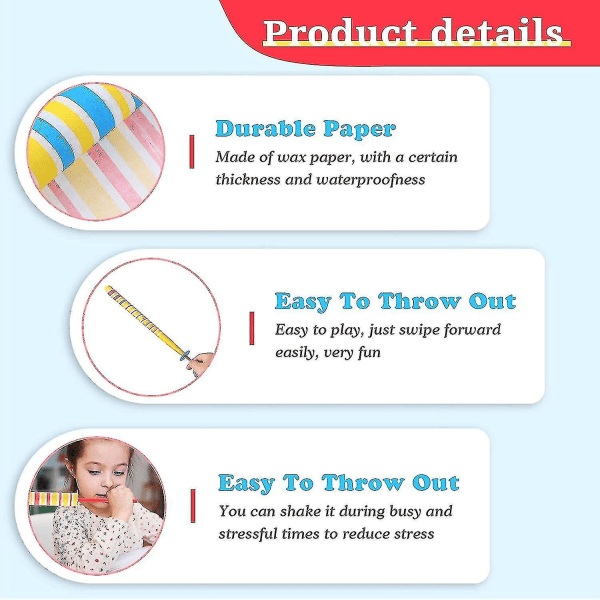 Product details

Durable Paper
Made of wax paper, with a certain thickness and waterproofness

Easy To Throw Out
Easy to play, just swipe forward easily, very fun

Easy To Throw Out
You can shake it during busy and stressful times to reduce stress